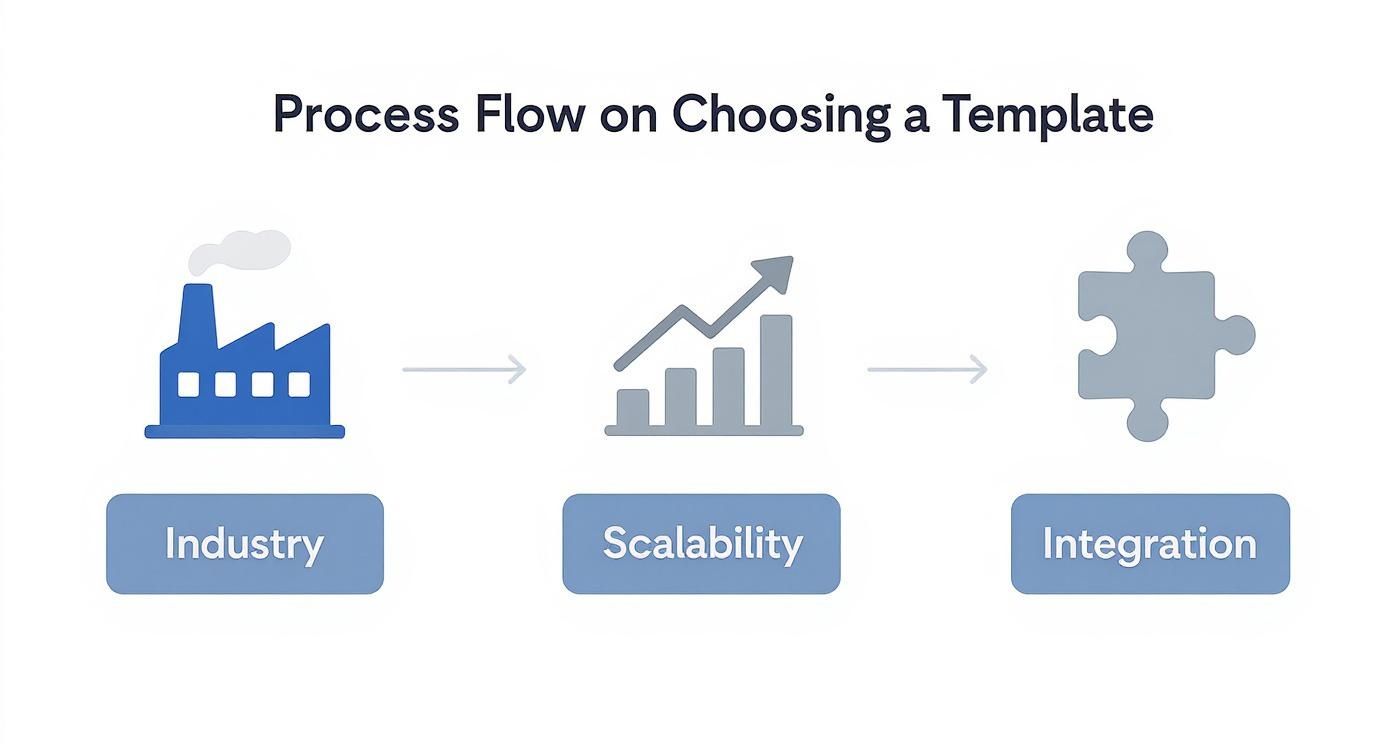 Process Flow on Choosing a Template

Industry

Scalability

Integration